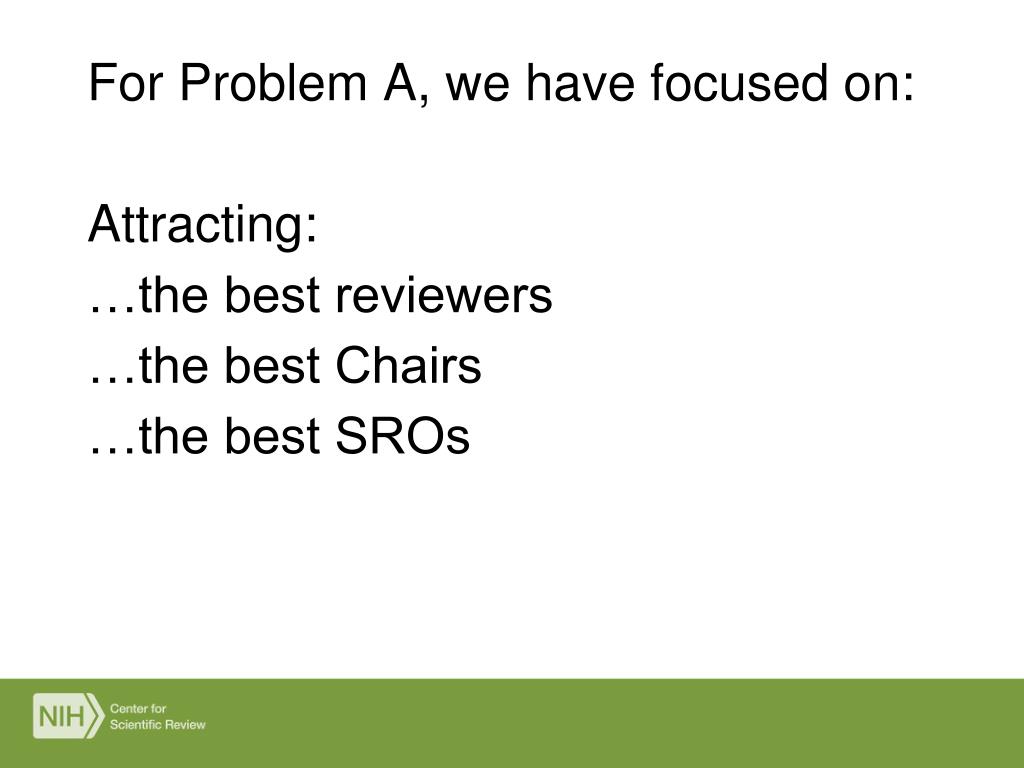 For Problem A, we have focused on:

Attracting:
…the best reviewers
…the best Chairs
…the best SROs

NIH Center for Scientific Review